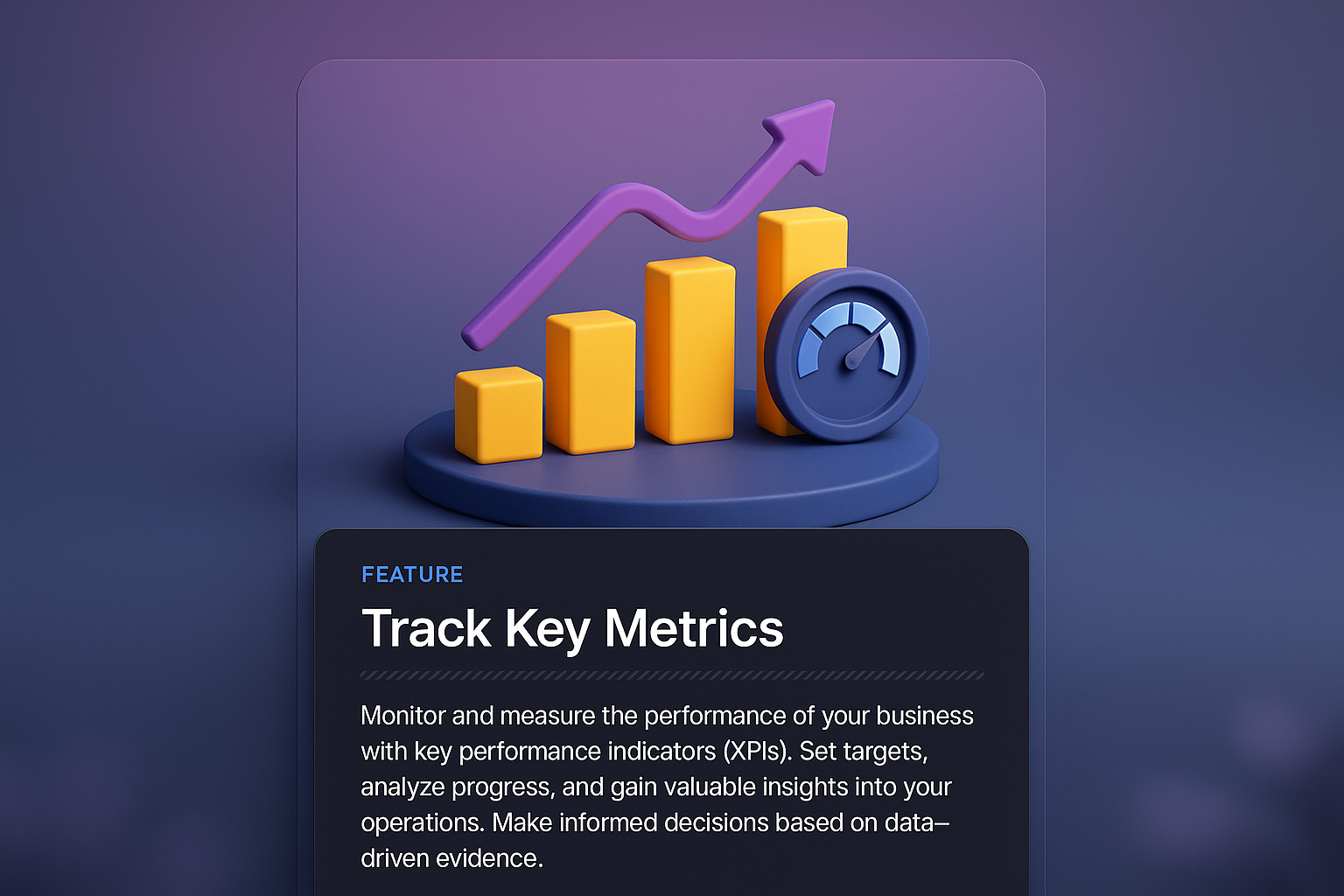 FEATURE

Track Key Metrics

Monitor and measure the performance of your business with key performance indicators (XPIs). Set targets, analyze progress, and gain valuable insights into your operations. Make informed decisions based on data–driven evidence.